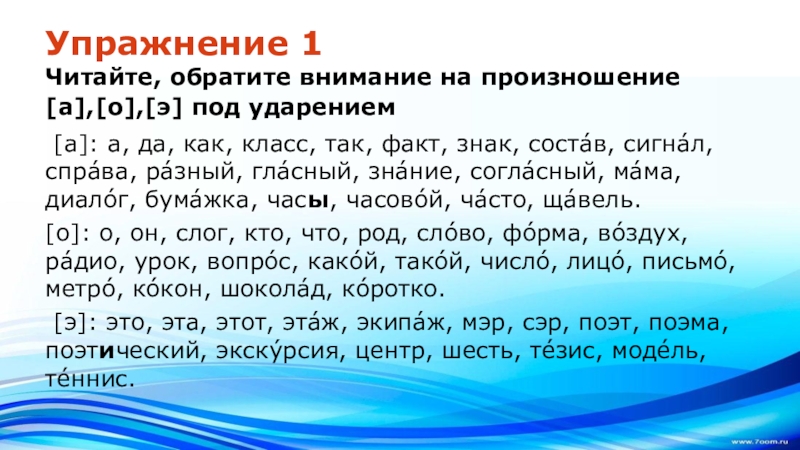 Упражнение 1
Читайте, обратите внимание на произношение [а],[о],[э] под ударением

[а]: а, да, как, класс, так, факт, знак, соста́в, сигна́л, спра́ва, ра́зный, гла́сный, зна́ние, согла́сный, ма́ма, диало́г, бума́жка, часы, часово́й, ча́сто, ща́вель.

[о]: о, он, слог, кто, что, род, сло́во, фо́рма, во́здух, ра́дио, урок, вопро́с, како́й, тако́й, число́, лицо́, письмо́, метро́, ко́кон, шокола́д, ко́ротко.

[э]: это, эта, этот, эта́ж, экипа́ж, мэр, сэр, поэт, поэма, поэтический, экску́рсия, центр, шесть, те́зис, моде́ль, те́ннис.

www.7oom.ru